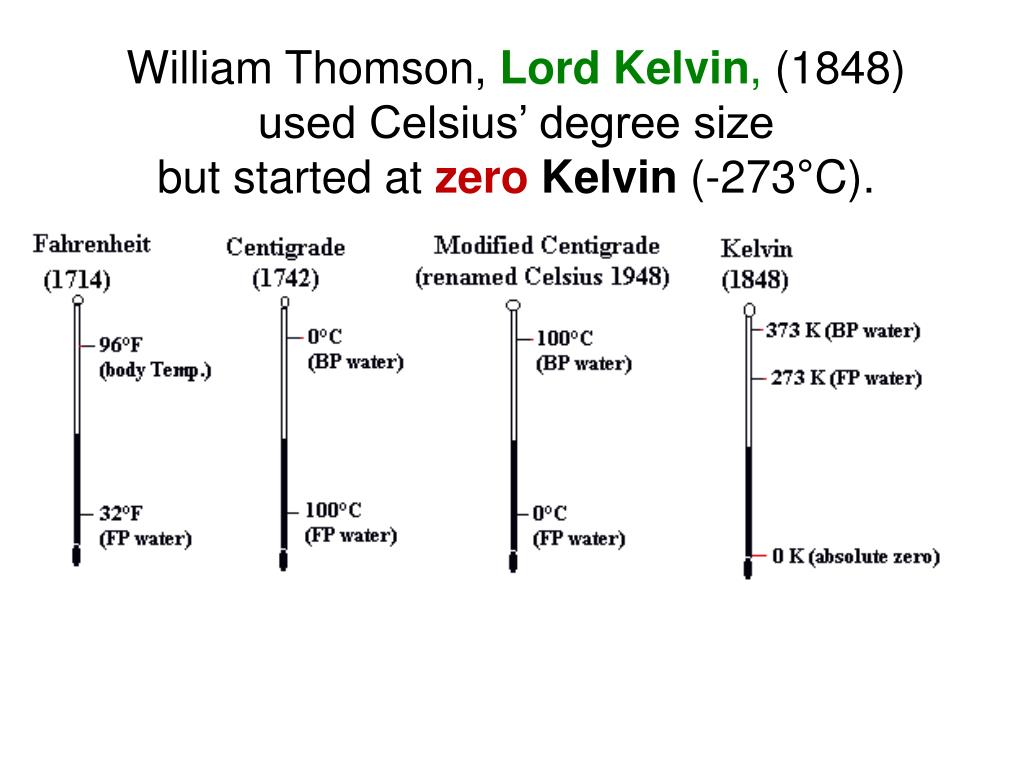 William Thomson, Lord Kelvin, (1848)
used Celsius' degree size
but started at zero Kelvin (-273°C).

Fahrenheit
(1714)

96°F
(body Temp.)

32°F
(FP water)

Centigrade
(1742)

0°C
(BP water)

100°C
(FP water)

Modified Centigrade
(renamed Celsius 1948)

100°C
(BP water)

0°C
(FP water)

Kelvin
(1848)

373 K (BP water)

273 K (FP water)

0 K (absolute zero)